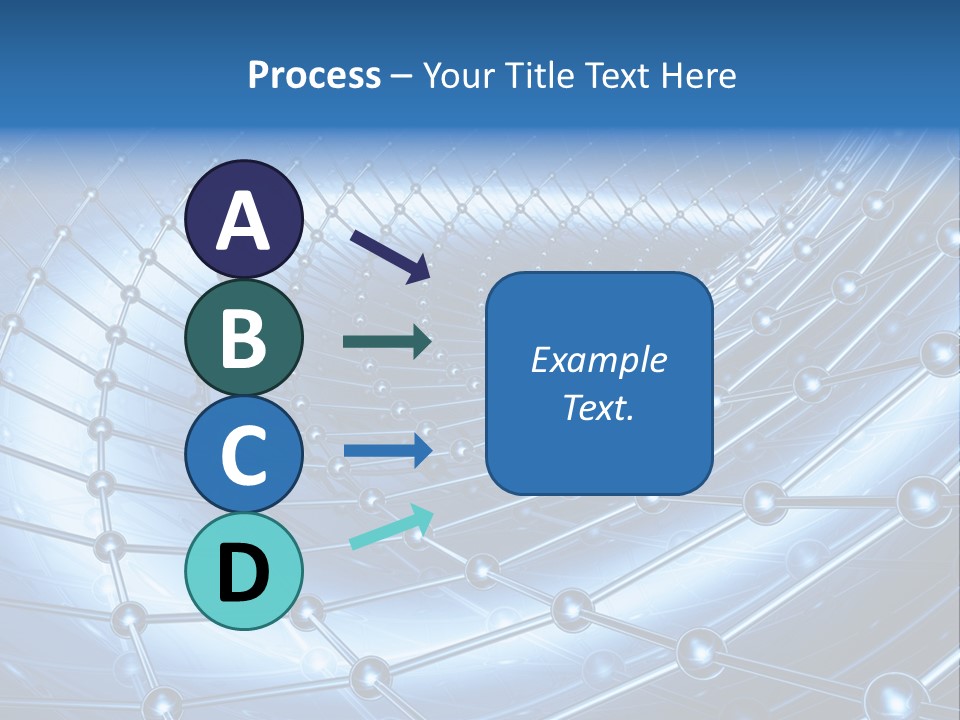 Process – Your Title Text Here

A

B

C

D

Example Text.